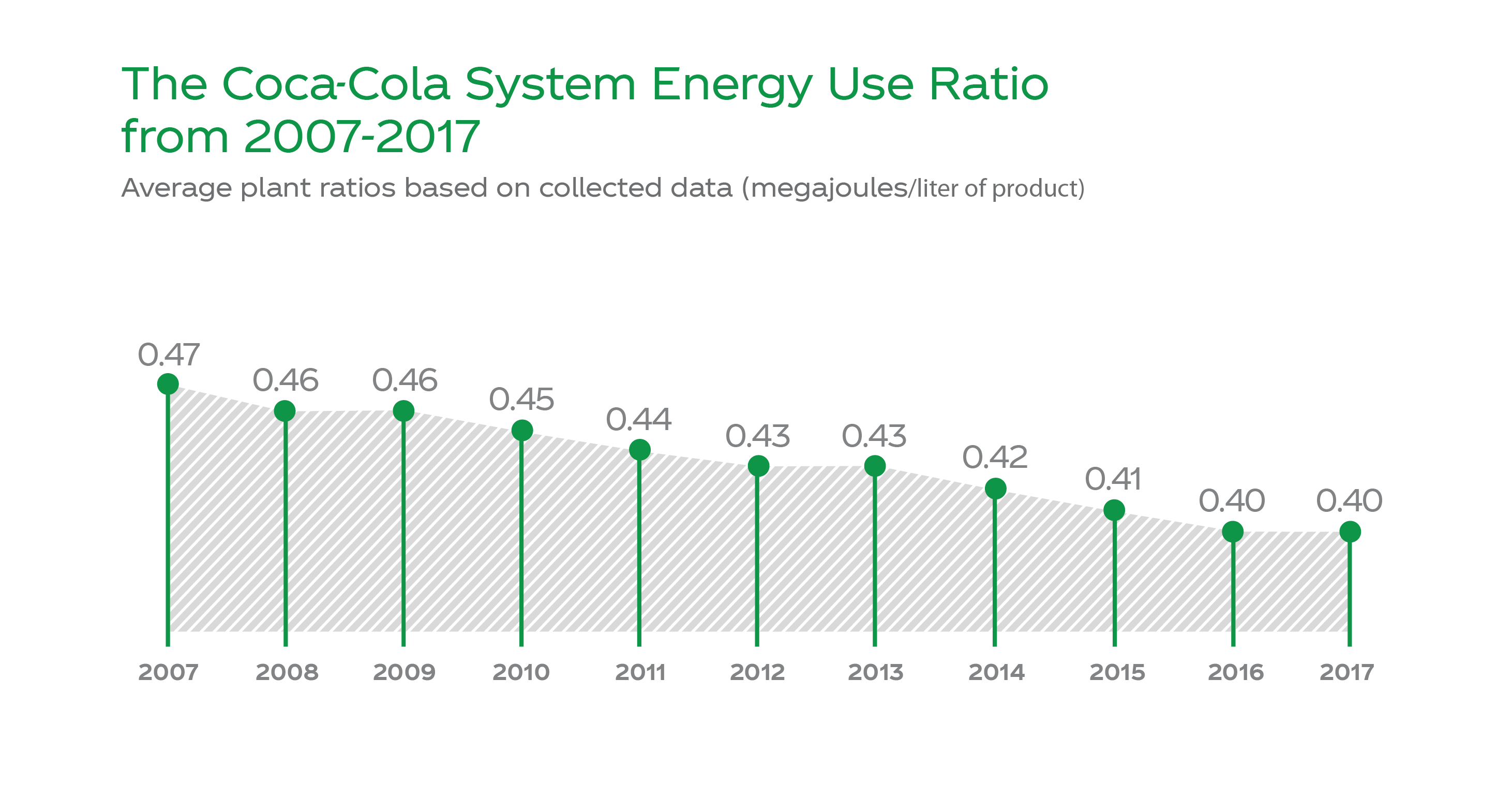 The Coca-Cola System Energy Use Ratio from 2007-2017

Average plant ratios based on collected data (megajoules/liter of product)

0.47
0.46
0.46
0.45
0.44
0.43
0.43
0.42
0.41
0.40
0.40

2007
2008
2009
2010
2011
2012
2013
2014
2015
2016
2017